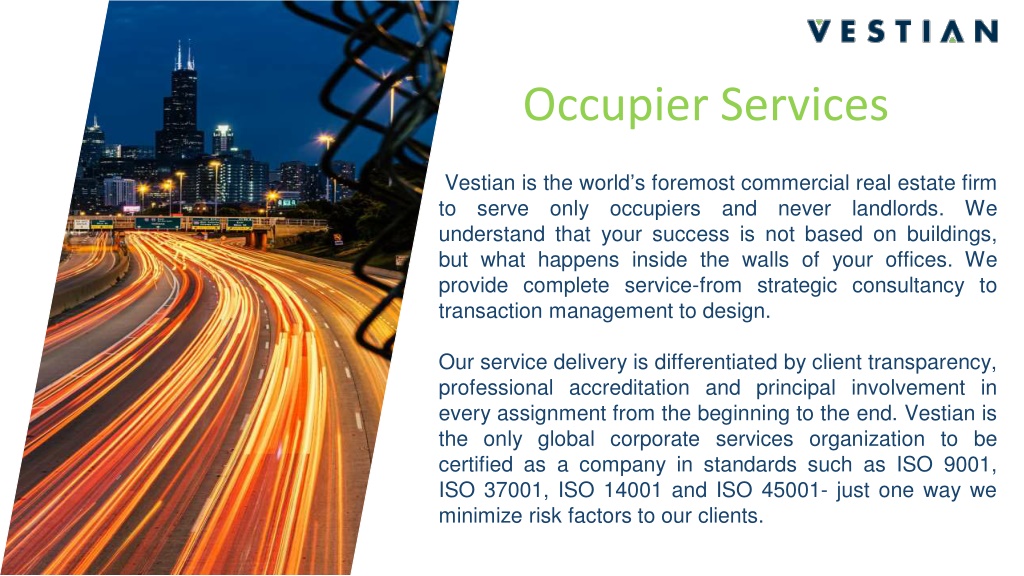 VESTIAN

Occupier Services

Vestian is the world's foremost commercial real estate firm to serve only occupiers and never landlords. We understand that your success is not based on buildings, but what happens inside the walls of your offices. We provide complete service-from strategic consultancy to transaction management to design.

Our service delivery is differentiated by client transparency, professional accreditation and principal involvement in every assignment from the beginning to the end. Vestian is the only global corporate services organization to be certified as a company in standards such as ISO 9001, ISO 37001, ISO 14001 and ISO 45001- just one way we minimize risk factors to our clients.